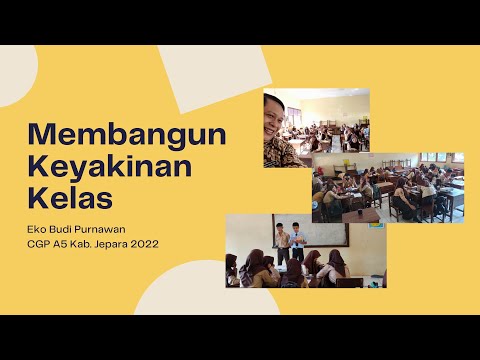 Membangun Keyakinan Kelas

Eko Budi Purnawan
CGP A5 Kab. Jepara 2022